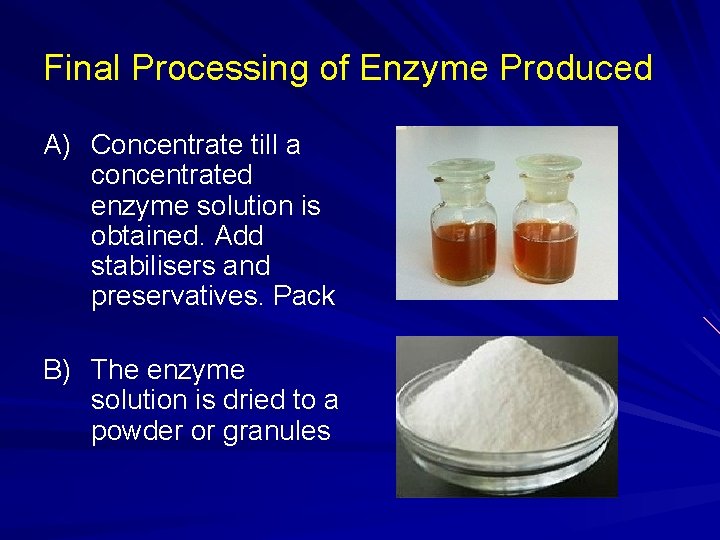 Final Processing of Enzyme Produced

A) Concentrate till a concentrated enzyme solution is obtained. Add stabilisers and preservatives. Pack

B) The enzyme solution is dried to a powder or granules